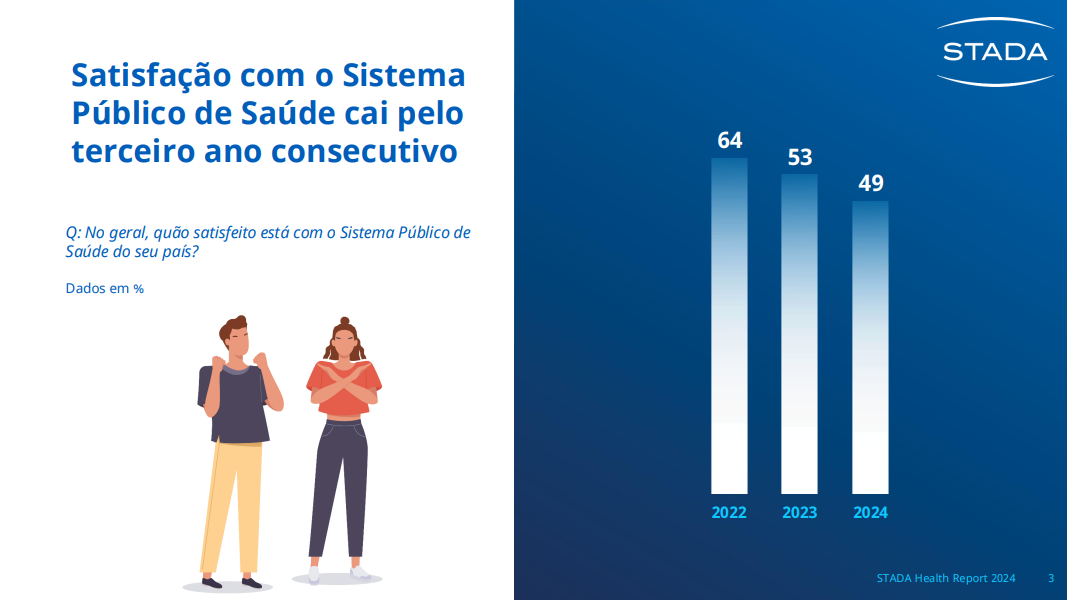 Satisfação com o Sistema Público de Saúde cai pelo terceiro ano consecutivo

Q: No geral, quão satisfeito está com o Sistema Público de Saúde do seu país?

Dados em %

STADA

64
53
49

2022
2023
2024

STADA Health Report 2024 3